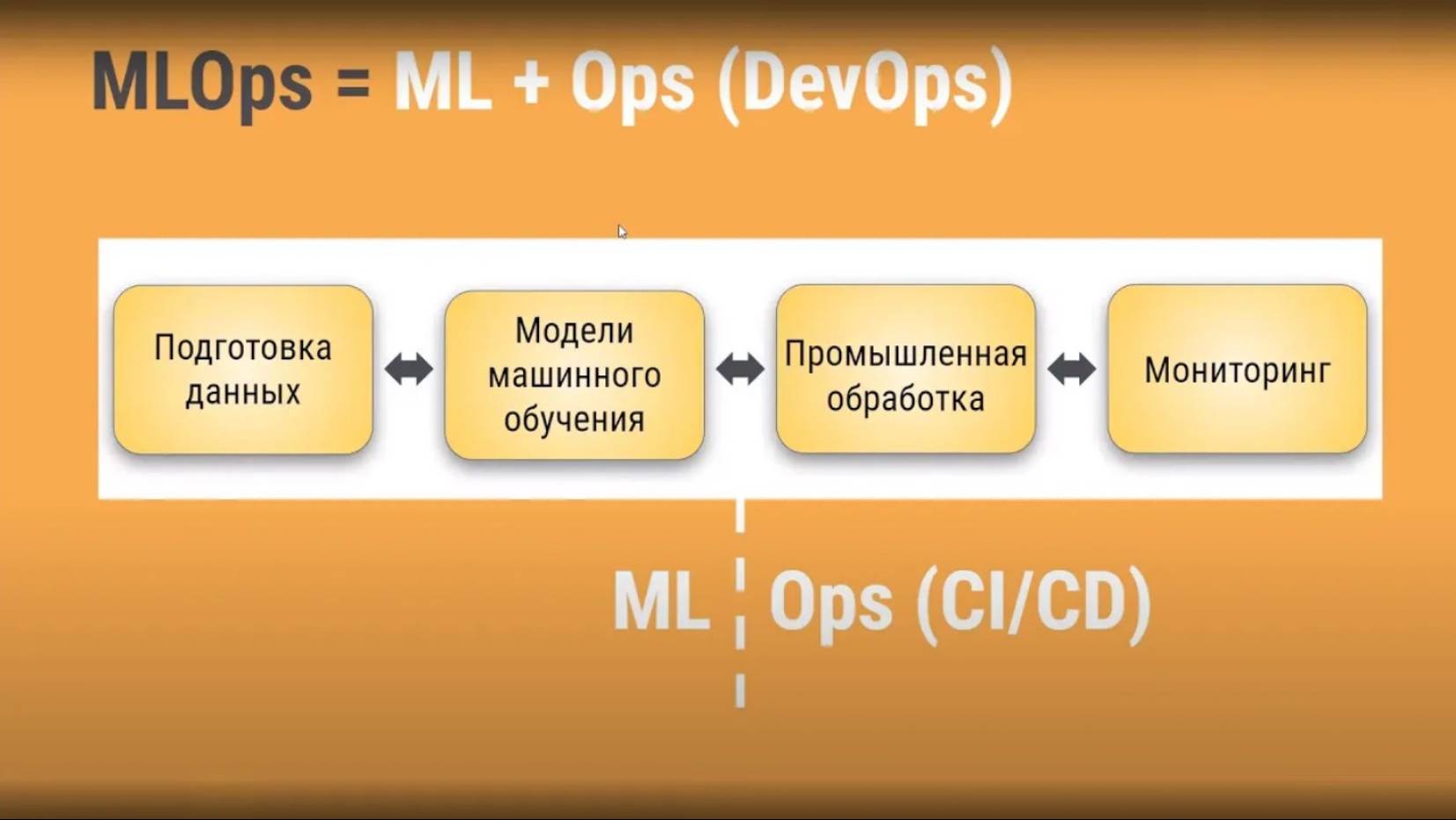 MLOps = ML + Ops (DevOps)

Подготовка данных

Модели машинного обучения

Промышленная обработка

Мониторинг

ML

Ops (CI/CD)